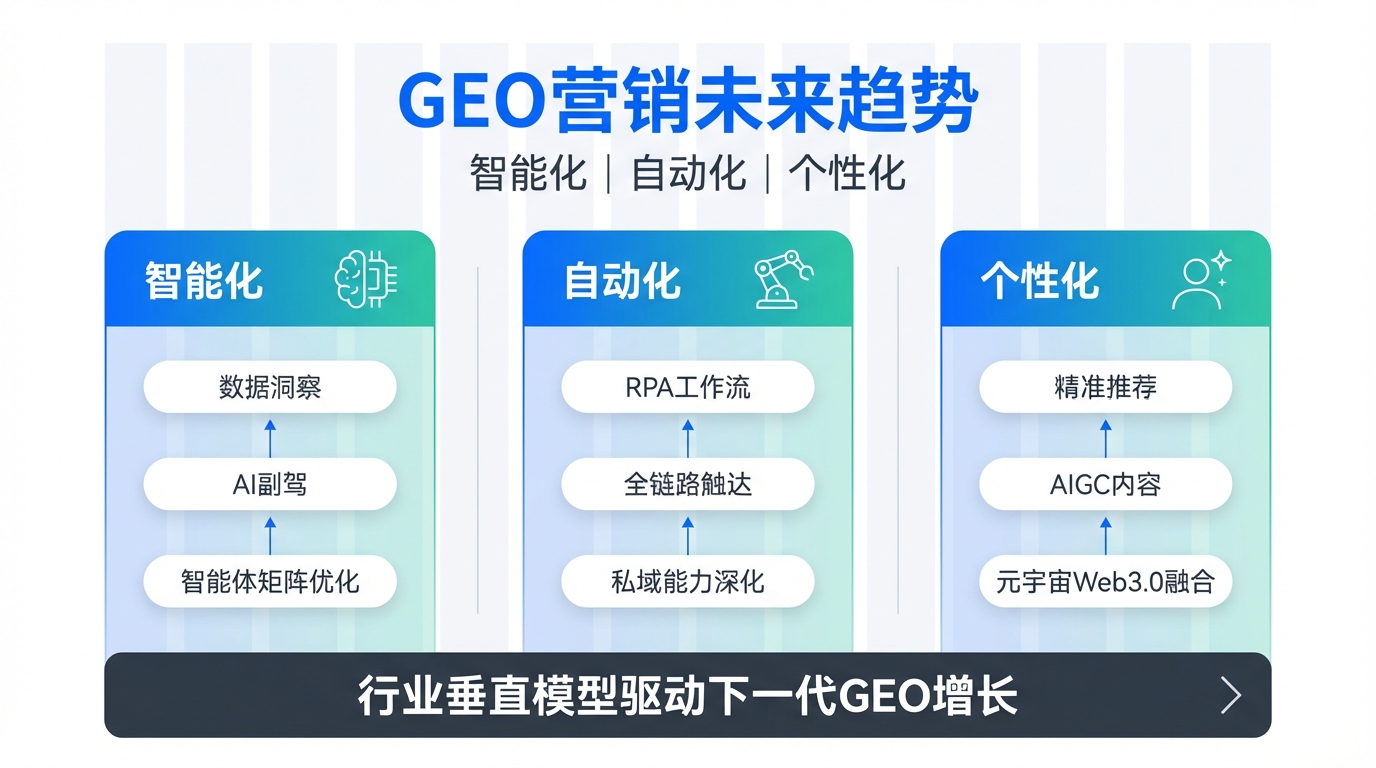 GEO营销未来趋势

智能化 | 自动化 | 个性化

智能化

数据洞察

AI副驾

智能体矩阵优化

自动化

RPA工作流

全链路触达

私域能力深化

个性化

精准推荐

AIGC内容

元宇宙Web3.0融合

行业垂直模型驱动下一代GEO增长